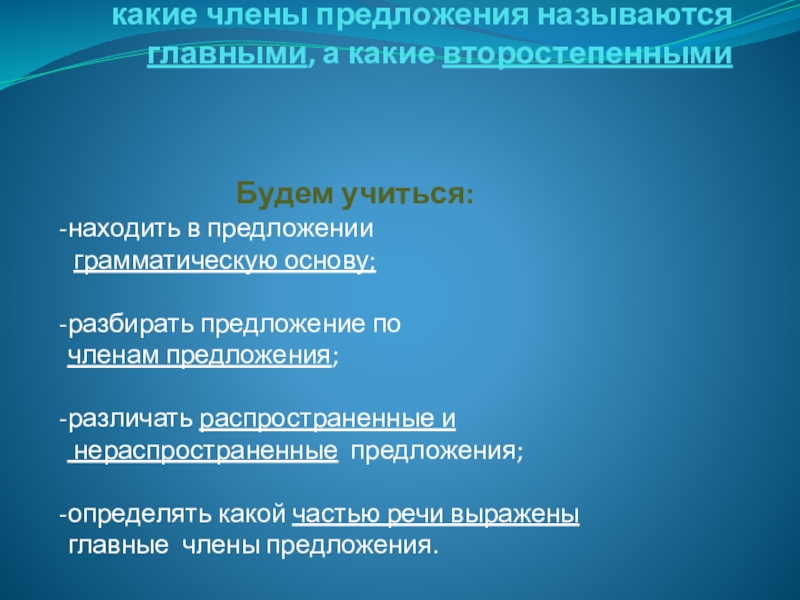 какие члены предложения называются главными, а какие второстепенными

Будем учиться:

-находить в предложении грамматическую основу;

-разбирать предложение по членам предложения;

-различать распространенные и нераспространенные предложения;

-определять какой частью речи выражены главные члены предложения.